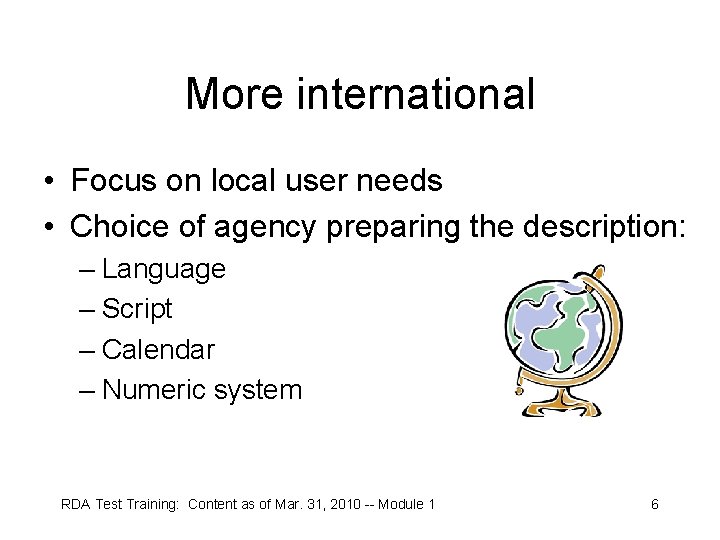 More international

• Focus on local user needs
• Choice of agency preparing the description:
– Language
– Script
– Calendar
– Numeric system

RDA Test Training: Content as of Mar. 31, 2010 -- Module 1

6